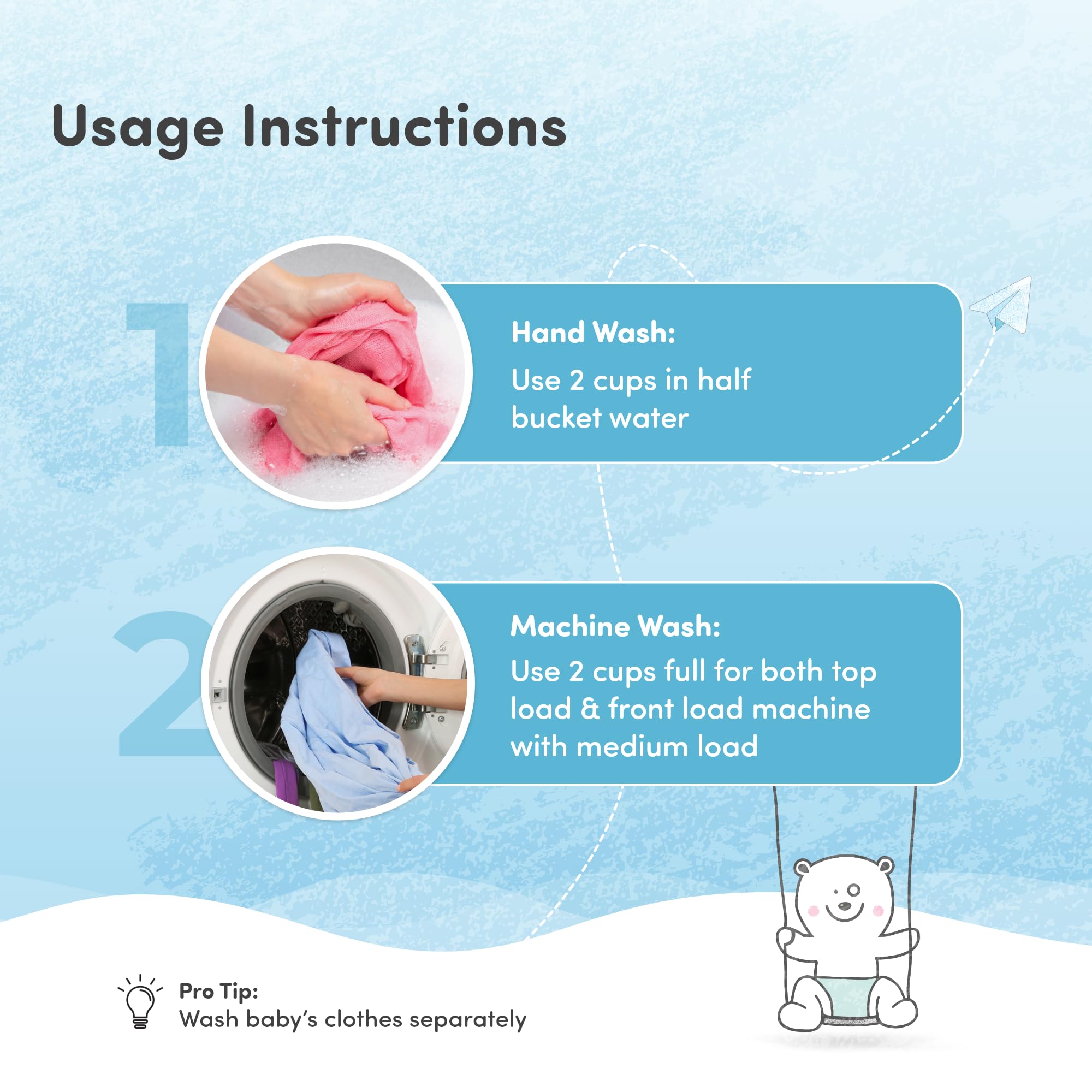 Usage Instructions

1

Hand Wash:

Use 2 cups in half bucket water

2

Machine Wash:

Use 2 cups full for both top load & front load machine with medium load

Pro Tip:
Wash baby's clothes separately